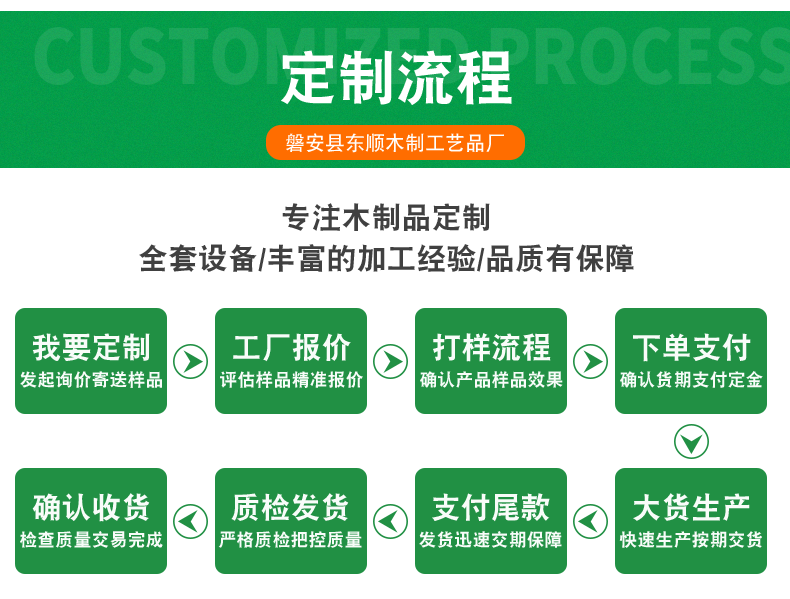 CUSTOMIZED PROCESS

定制流程

磐安县东顺木制工艺品厂

专注木制品定制
全套设备/丰富的加工经验/品质有保障

我要定制
发起询价寄送样品

工厂报价
评估样品精准报价

打样流程
确认产品样品效果

下单支付
确认货期支付定金

大货生产
快速生产按期交货

支付尾款
发货迅速交期保障

质检发货
严格质检把控质量

确认收货
检查质量交易完成